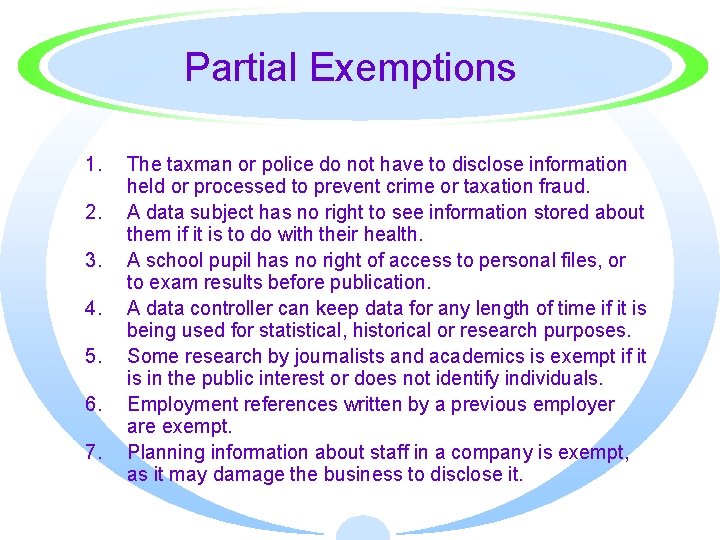 Partial Exemptions

1. The taxman or police do not have to disclose information held or processed to prevent crime or taxation fraud.
2. A data subject has no right to see information stored about them if it is to do with their health.
3. A school pupil has no right of access to personal files, or to exam results before publication.
4. A data controller can keep data for any length of time if it is being used for statistical, historical or research purposes.
5. Some research by journalists and academics is exempt if it is in the public interest or does not identify individuals.
6. Employment references written by a previous employer are exempt.
7. Planning information about staff in a company is exempt, as it may damage the business to disclose it.